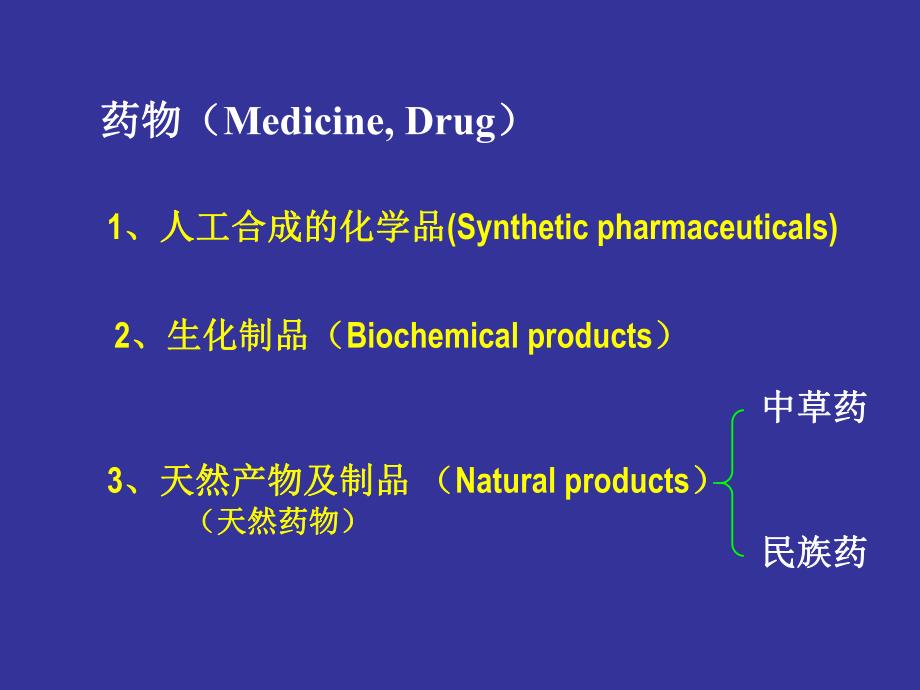 药物（Medicine, Drug）

1、人工合成的化学品(Synthetic pharmaceuticals)

2、生化制品（Biochemical products）

3、天然产物及制品 （Natural products）
（天然药物）

中草药

民族药